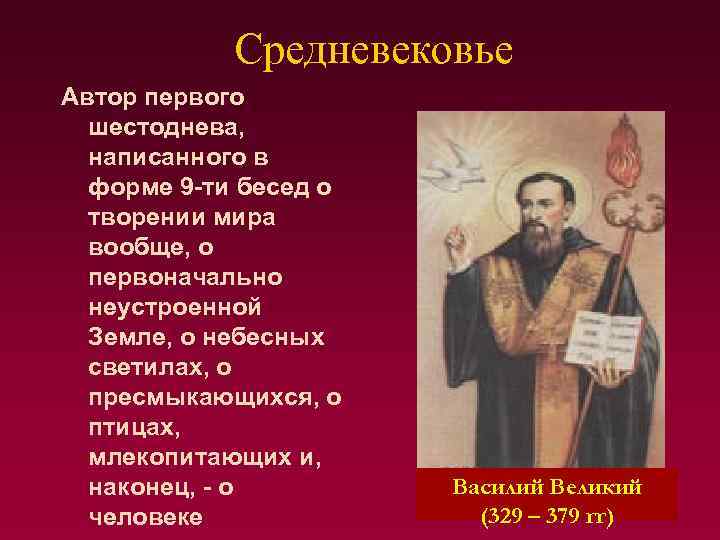 Средневековье

Автор первого шестоднева, написанного в форме 9-ти бесед о творении мира вообще, о первоначально неустроенной Земле, о небесных светилах, о пресмыкающихся, о птицах, млекопитающих и, наконец, - о человеке

Василий Великий
(329 – 379 гг)